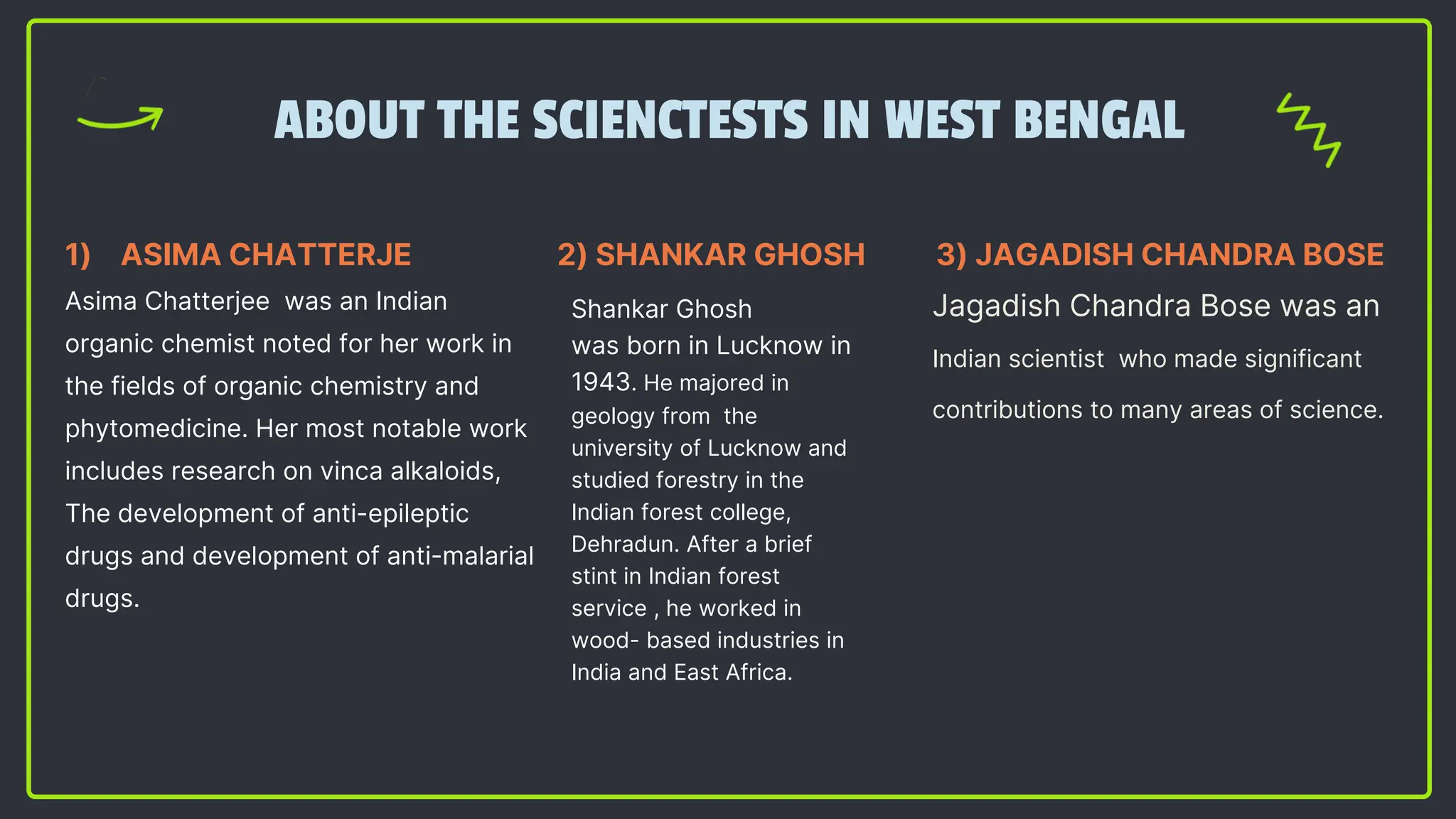 ABOUT THE SCIENCTESTS IN WEST BENGAL

1) ASIMA CHATTERJE

Asima Chatterjee was an Indian organic chemist noted for her work in the fields of organic chemistry and phytomedicine. Her most notable work includes research on vinca alkaloids, The development of anti-epileptic drugs and development of anti-malarial drugs.

2) SHANKAR GHOSH

Shankar Ghosh was born in Lucknow in 1943. He majored in geology from the university of Lucknow and studied forestry in the Indian forest college, Dehradun. After a brief stint in Indian forest service , he worked in wood- based industries in India and East Africa.

3) JAGADISH CHANDRA BOSE

Jagadish Chandra Bose was an Indian scientist who made significant contributions to many areas of science.